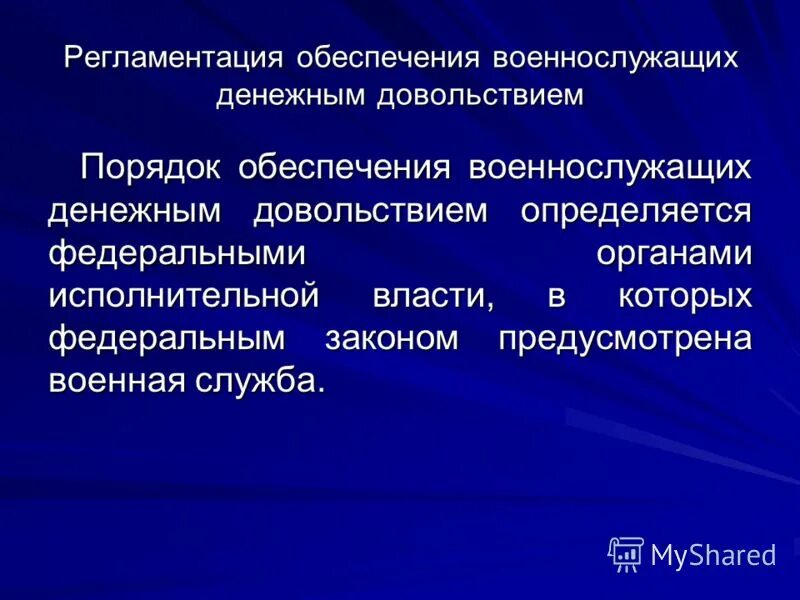 Регламентация обеспечения военнослужащих денежным довольствием

Порядок обеспечения военнослужащих денежным довольствием определяется федеральными органами исполнительной власти, в которых федеральным законом предусмотрена военная служба.

MyShared